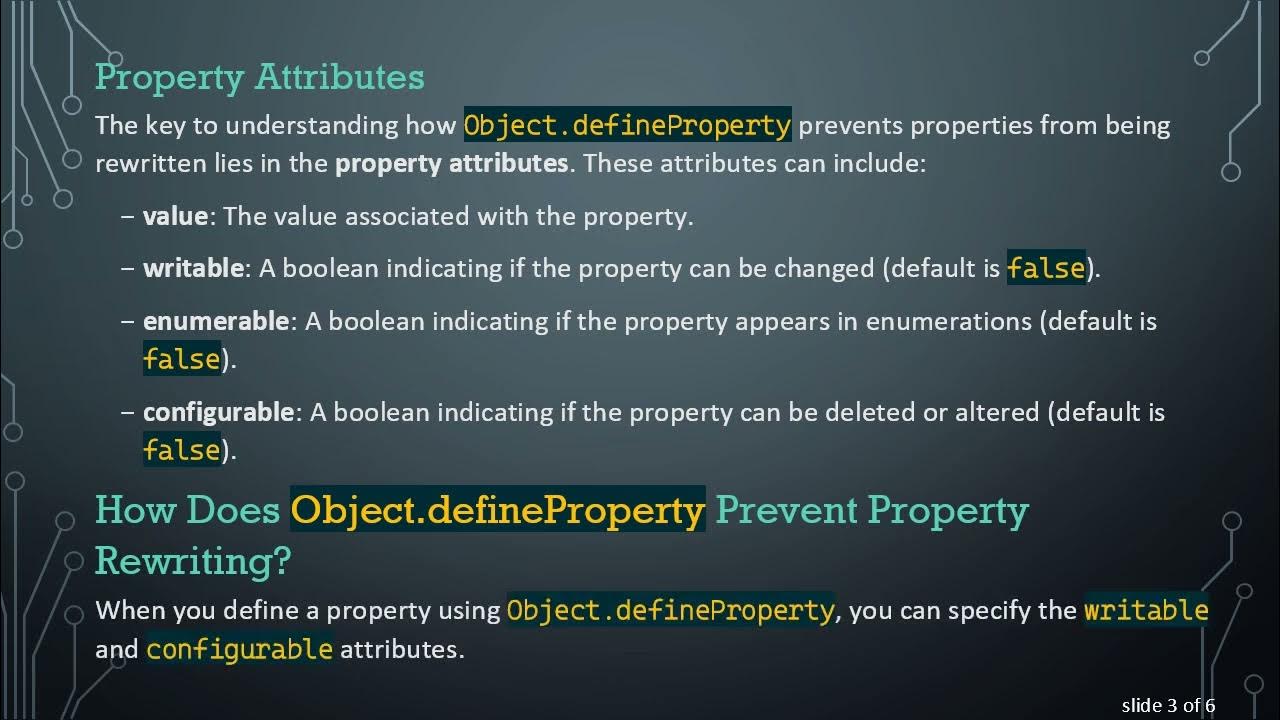 Property Attributes

The key to understanding how Object.defineProperty prevents properties from being rewritten lies in the property attributes. These attributes can include:

– value: The value associated with the property.

– writable: A boolean indicating if the property can be changed (default is false).

– enumerable: A boolean indicating if the property appears in enumerations (default is false).

– configurable: A boolean indicating if the property can be deleted or altered (default is false).

How Does Object.defineProperty Prevent Property Rewriting?

When you define a property using Object.defineProperty, you can specify the writable and configurable attributes.

slide 3 of 6